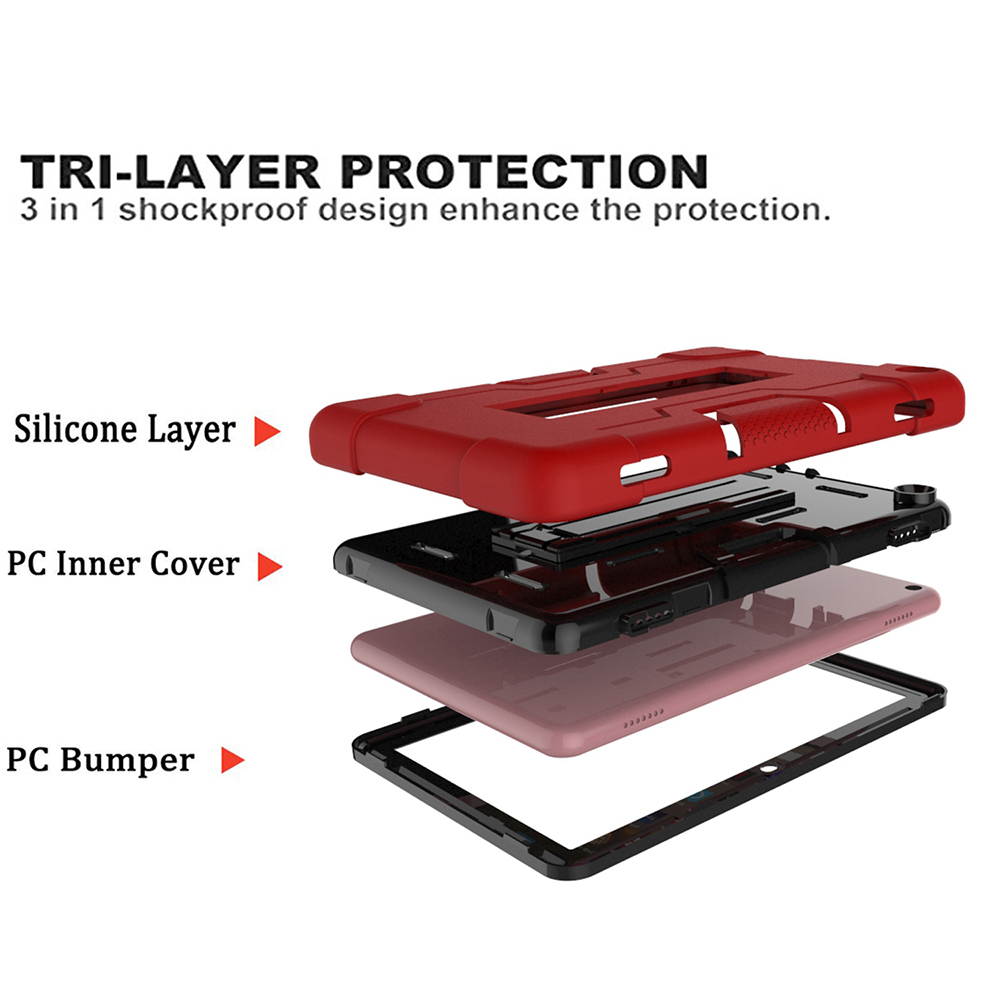 TRI-LAYER PROTECTION
3 in 1 shockproof design enhance the protection.

Silicone Layer

PC Inner Cover

PC Bumper